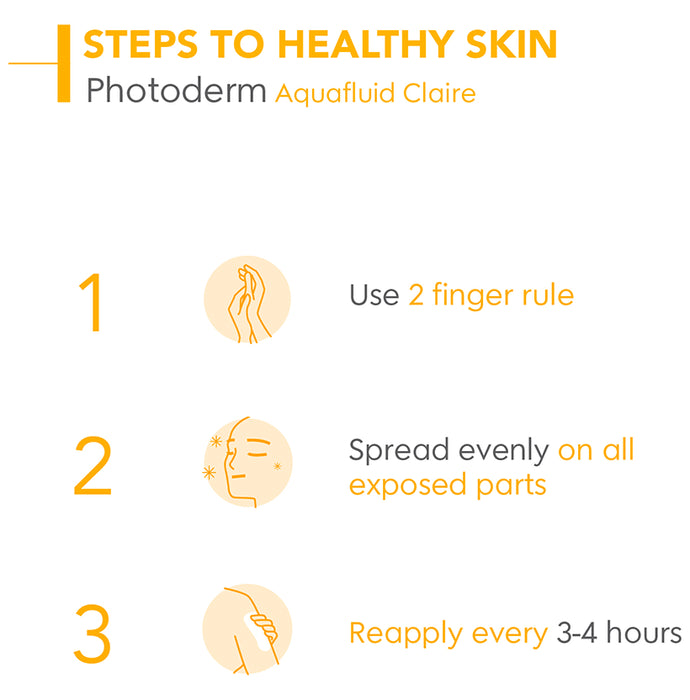 STEPS TO HEALTHY SKIN
Photoderm Aquafluid Claire

1
Use 2 finger rule

2
Spread evenly on all exposed parts

3
Reapply every 3-4 hours